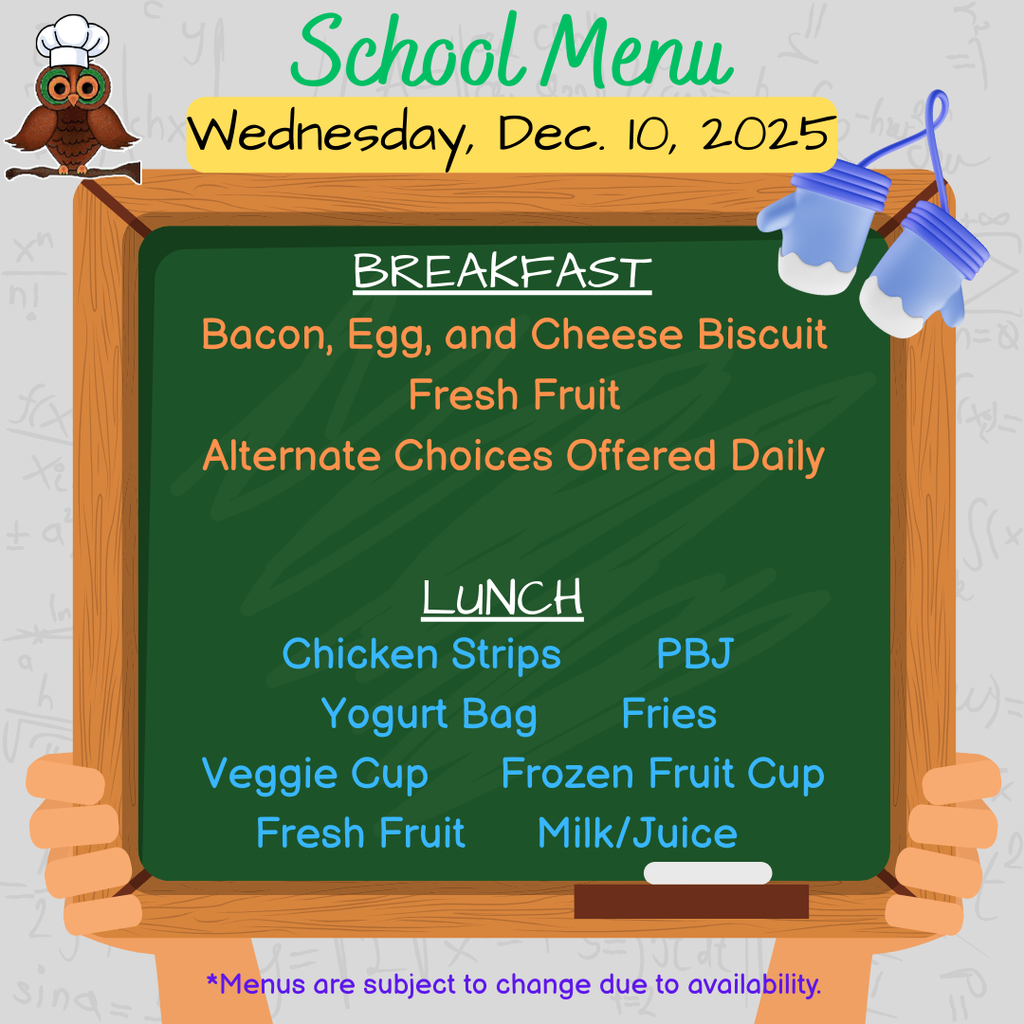 School Menu
Wednesday, Dec. 10, 2025

BREAKFAST
Bacon, Egg, and Cheese Biscuit
Fresh Fruit
Alternate Choices Offered Daily

LUNCH
Chicken Strips PBJ
Yogurt Bag Fries
Veggie Cup Frozen Fruit Cup
Fresh Fruit Milk/Juice

*Menus are subject to change due to availability.